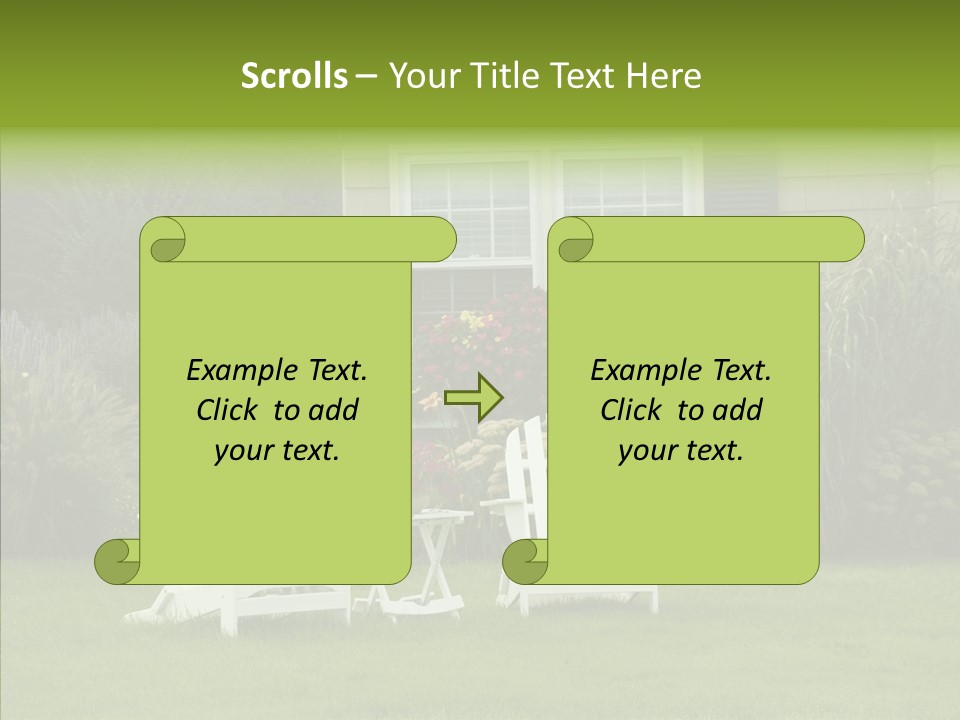 Scrolls – Your Title Text Here

Example Text. Click to add your text.

Example Text. Click to add your text.